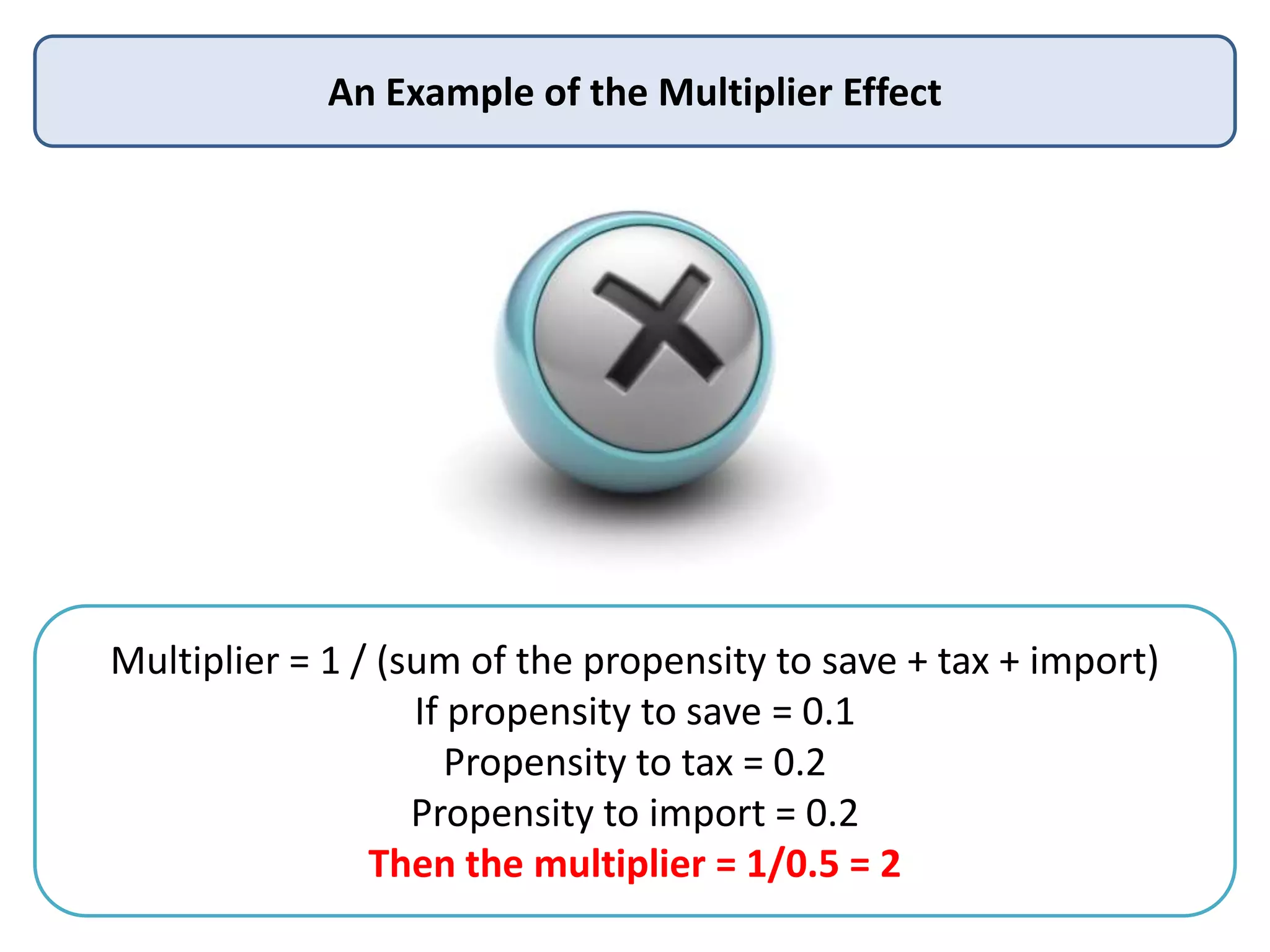 An Example of the Multiplier Effect

Multiplier = 1 / (sum of the propensity to save + tax + import)
If propensity to save = 0.1
Propensity to tax = 0.2
Propensity to import = 0.2
Then the multiplier = 1/0.5 = 2